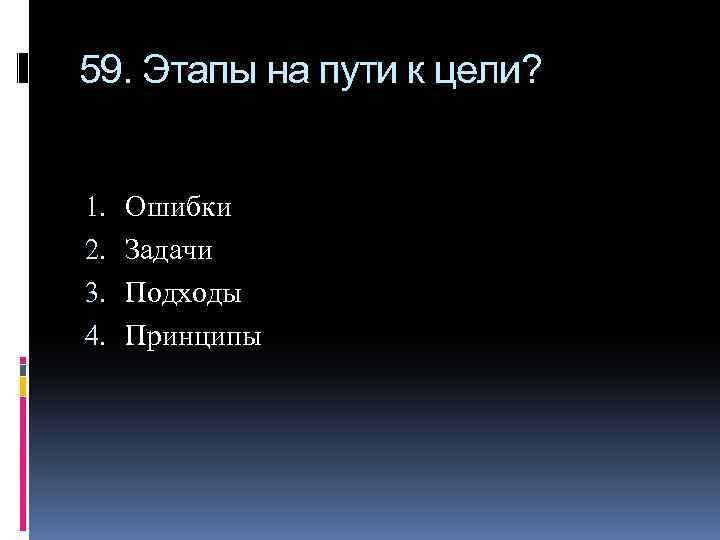 59. Этапы на пути к цели?

1. Ошибки
2. Задачи
3. Подходы
4. Принципы